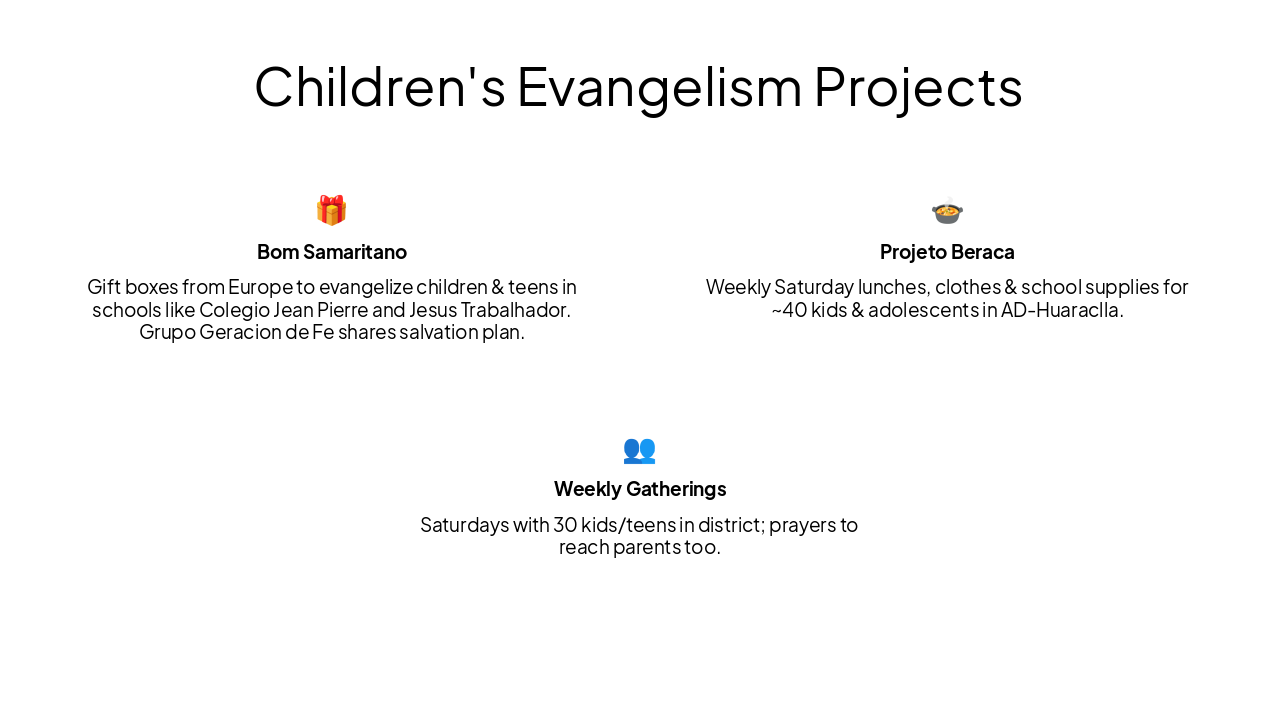 Children's Evangelism Projects

Bom Samaritano

Gift boxes from Europe to evangelize children & teens in schools like Colegio Jean Pierre and Jesus Trabalhador. Grupo Geracion de Fe shares salvation plan.

Projeto Beraca

Weekly Saturday lunches, clothes & school supplies for ~40 kids & adolescents in AD-Huaraclla.

Weekly Gatherings

Saturdays with 30 kids/teens in district; prayers to reach parents too.